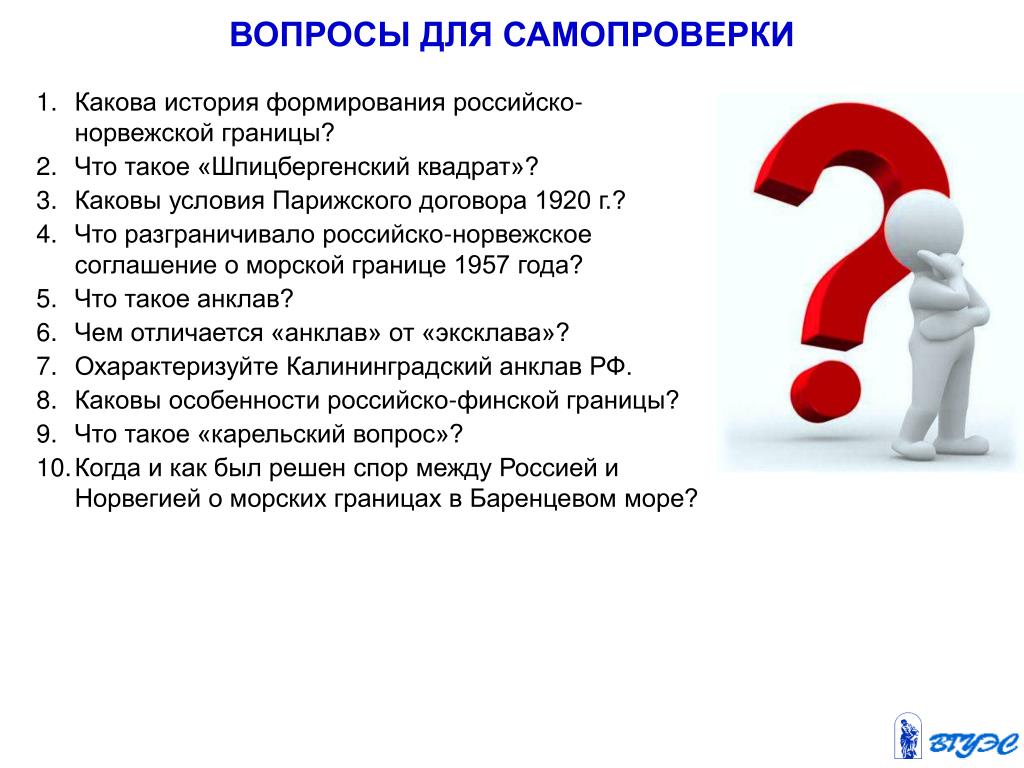 ВОПРОСЫ ДЛЯ САМОПРОВЕРКИ

1. Какова история формирования российско-норвежской границы?
2. Что такое «Шпицбергенский квадрат»?
3. Каковы условия Парижского договора 1920 г.?
4. Что разграничивало российско-норвежское соглашение о морской границе 1957 года?
5. Что такое анклав?
6. Чем отличается «анклав» от «эксклава»?
7. Охарактеризуйте Калининградский анклав РФ.
8. Каковы особенности российско-финской границы?
9. Что такое «карельский вопрос»?
10. Когда и как был решен спор между Россией и Норвегией о морских границах в Баренцевом море?

ВГУЭС